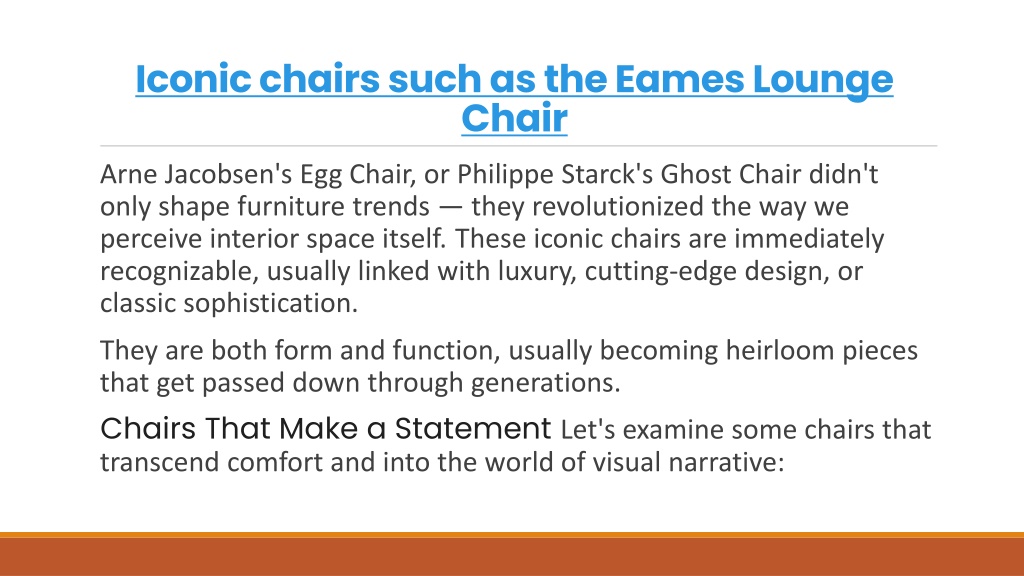 Iconic chairs such as the Eames Lounge Chair

Arne Jacobsen's Egg Chair, or Philippe Starck's Ghost Chair didn't only shape furniture trends — they revolutionized the way we perceive interior space itself. These iconic chairs are immediately recognizable, usually linked with luxury, cutting-edge design, or classic sophistication.

They are both form and function, usually becoming heirloom pieces that get passed down through generations.

Chairs That Make a Statement Let's examine some chairs that transcend comfort and into the world of visual narrative: